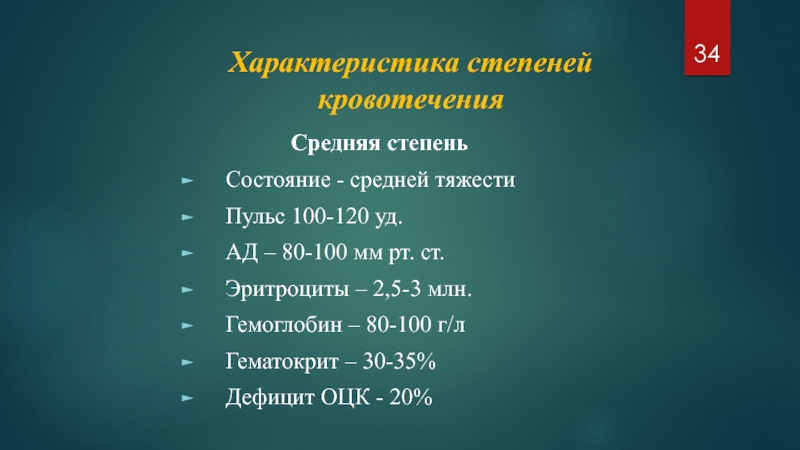 34

Характеристика степеней кровотечения

Средняя степень

Состояние - средней тяжести

Пульс 100-120 уд.

АД – 80-100 мм рт. ст.

Эритроциты – 2,5-3 млн.

Гемоглобин – 80-100 г/л

Гематокрит – 30-35%

Дефицит ОЦК - 20%